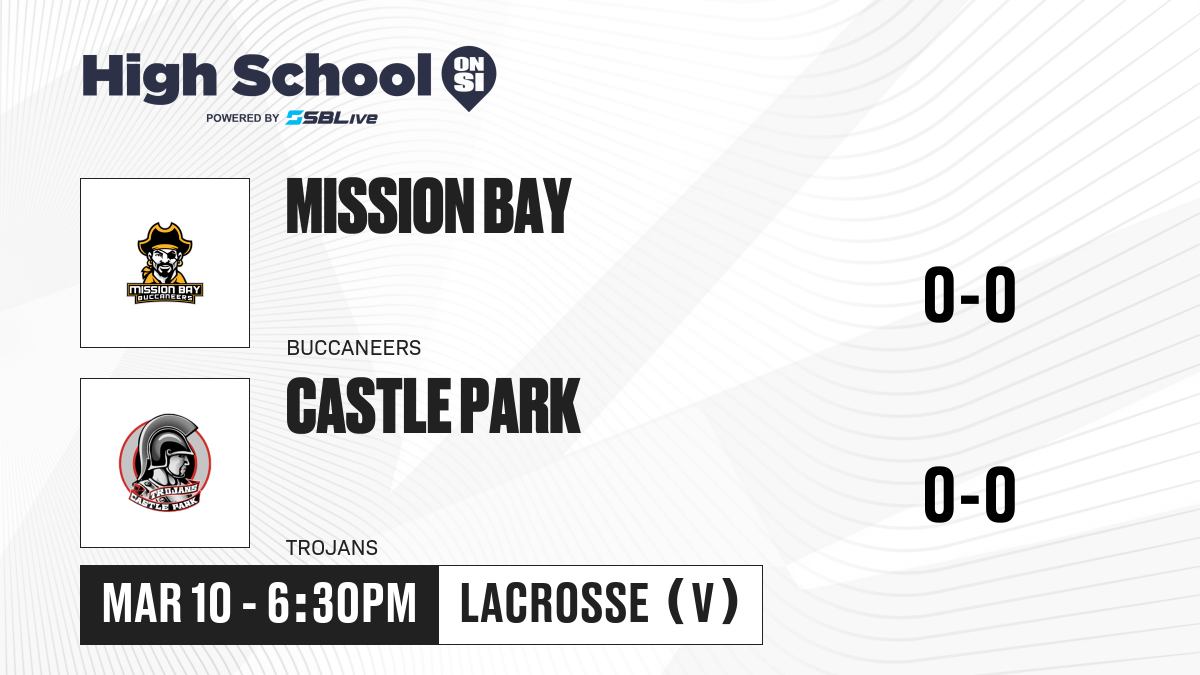 High School ON SI
POWERED BY SBLive

MISSION BAY BUCCANEERS

MISSION BAY
BUCCANEERS

0-0

TROJANS CASTLE PARK

CASTLE PARK
TROJANS

0-0

MAR 10 - 6:30PM
LACROSSE (V)